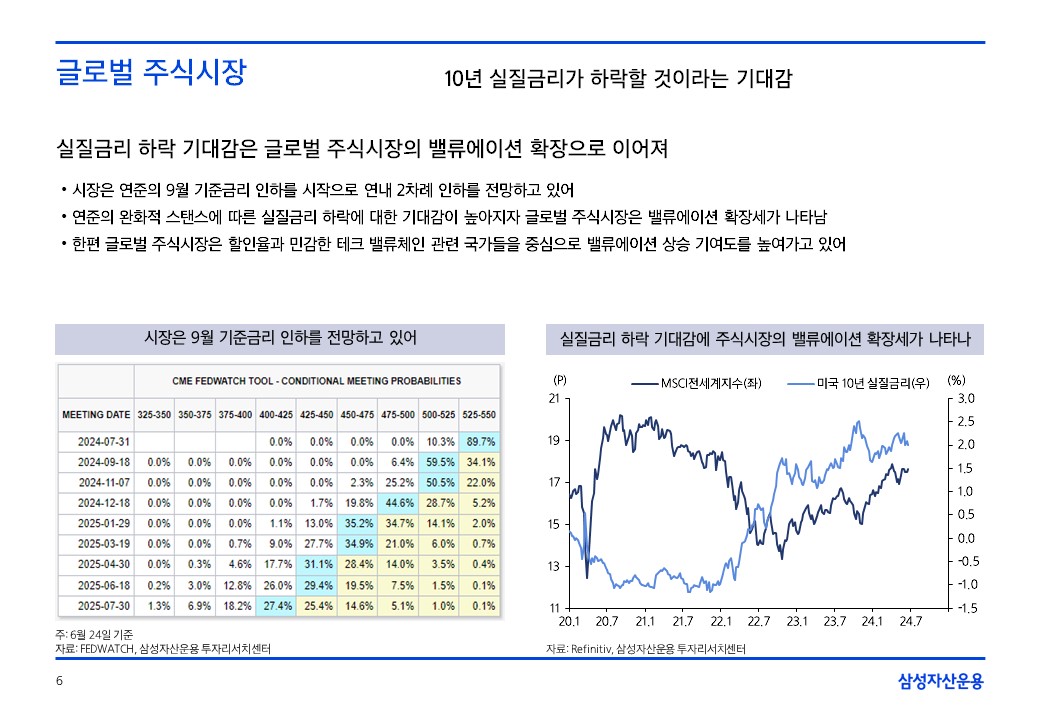 글로벌 주식시장

10년 실질금리가 하락할 것이라는 기대감

실질금리 하락 기대감은 글로벌 주식시장의 밸류에이션 확장으로 이어져

• 시장은 연준의 9월 기준금리 인하를 시작으로 연내 2차례 인하를 전망하고 있어
• 연준의 완화적 스탠스에 따른 실질금리 하락에 대한 기대감이 높아지자 글로벌 주식시장은 밸류에이션 확장세가 나타남
• 한편 글로벌 주식시장은 할인율과 민감한 테크 밸류체인 관련 국가들을 중심으로 밸류에이션 상승 기여도를 높여가고 있어

시장은 9월 기준금리 인하를 전망하고 있어

CME FEDWATCH TOOL - CONDITIONAL MEETING PROBABILITIES

| MEETING DATE | 325-350 | 350-375 | 375-400 | 400-425 | 425-450 | 450-475 | 475-500 | 500-525 | 525-550 |
|---|---|---|---|---|---|---|---|---|---|
| 2024-07-31 | | | | 0.0% | 0.0% | 0.0% | 0.0% | 10.3% | 89.7% |
| 2024-09-18 | 0.0% | 0.0% | 0.0% | 0.0% | 0.0% | 0.0% | 6.4% | 59.5% | 34.1% |
| 2024-11-07 | 0.0% | 0.0% | 0.0% | 0.0% | 0.0% | 2.3% | 25.2% | 50.5% | 22.0% |
| 2024-12-18 | 0.0% | 0.0% | 0.0% | 0.0% | 1.7% | 19.8% | 44.6% | 28.7% | 5.2% |
| 2025-01-29 | 0.0% | 0.0% | 0.0% | 1.1% | 13.0% | 35.2% | 34.7% | 14.1% | 2.0% |
| 2025-03-19 | 0.0% | 0.0% | 0.7% | 9.0% | 27.7% | 34.9% | 21.0% | 6.0% | 0.7% |
| 2025-04-30 | 0.0% | 0.3% | 4.6% | 17.7% | 31.1% | 28.4% | 14.0% | 3.5% | 0.4% |
| 2025-06-18 | 0.2% | 3.0% | 12.8% | 26.0% | 29.4% | 19.5% | 7.5% | 1.5% | 0.1% |
| 2025-07-30 | 1.3% | 6.9% | 18.2% | 27.4% | 25.4% | 14.6% | 5.1% | 1.0% | 0.1% |

주: 6월 24일 기준
자료: FEDWATCH, 삼성자산운용 투자리서치센터

실질금리 하락 기대감에 주식시장의 밸류에이션 확장세가 나타나

(P) MSCI전세계지수(좌) 미국 10년 실질금리(우) (%)
21 19 17 15 13 11
3.0 2.5 2.0 1.5 1.0 0.5 0.0 -0.5 -1.0 -1.5
20.1 20.7 21.1 21.7 22.1 22.7 23.1 23.7 24.1 24.7

자료: Refinitiv, 삼성자산운용 투자리서치센터

6

삼성자산운용